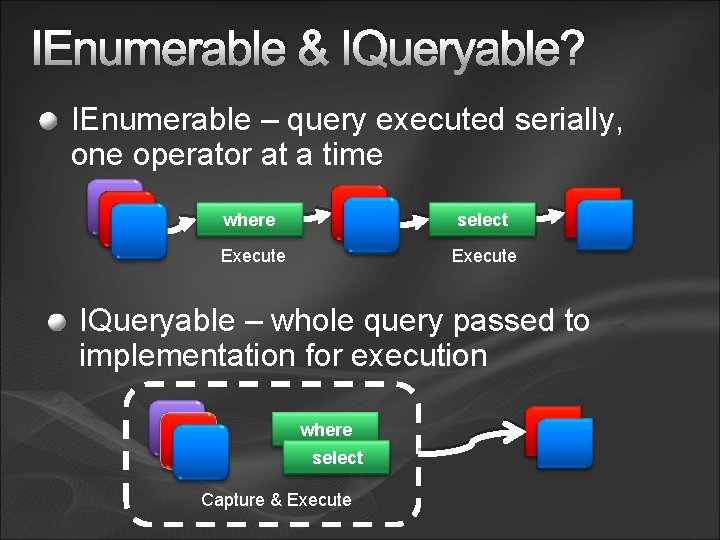 IEnumerable & IQueryable?

IEnumerable – query executed serially, one operator at a time

where

Execute

select

Execute

IQueryable – whole query passed to implementation for execution

where

select

Capture & Execute